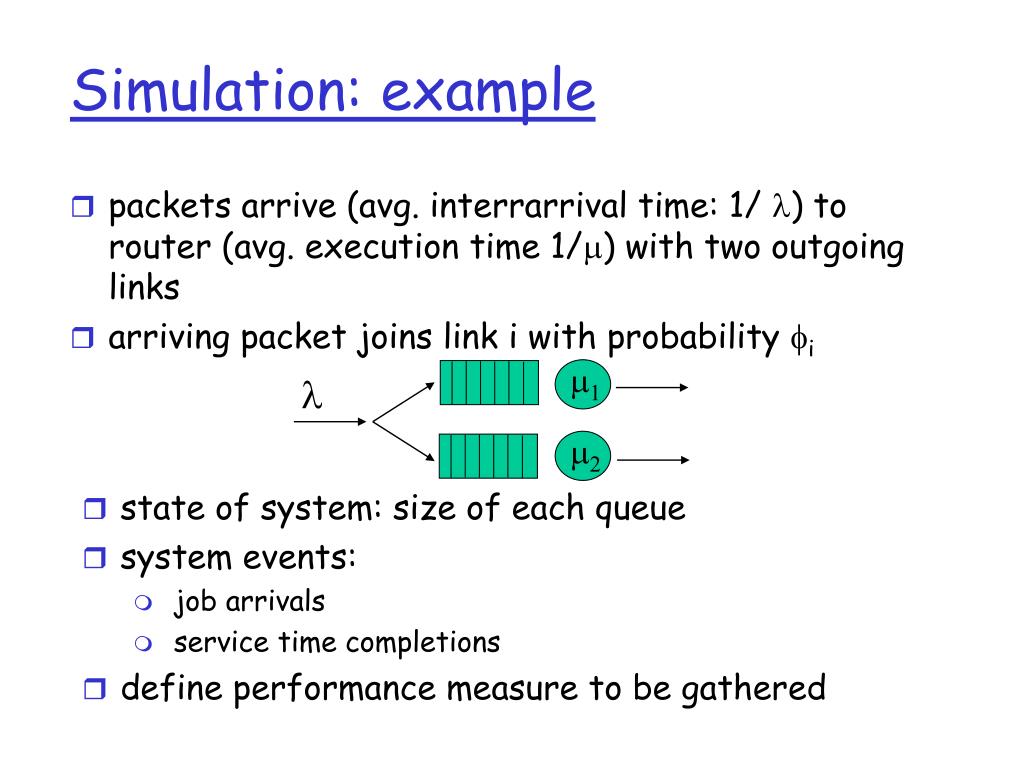 Simulation: example

packets arrive (avg. interrarrival time: 1/ $\lambda$) to router (avg. execution time 1/$\mu$) with two outgoing links

arriving packet joins link i with probability $\phi_i$

$\lambda$

$\mu_1$

$\mu_2$

state of system: size of each queue

system events:

job arrivals

service time completions

define performance measure to be gathered